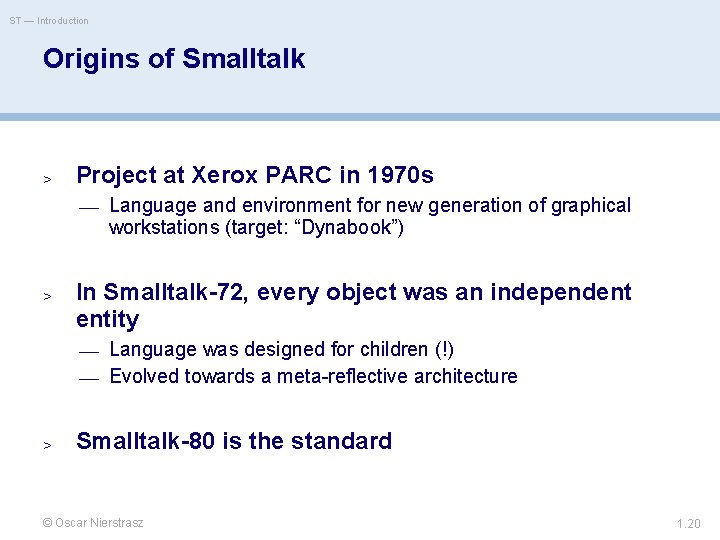 ST — Introduction

Origins of Smalltalk

> Project at Xerox PARC in 1970s
— Language and environment for new generation of graphical workstations (target: “Dynabook”)

> In Smalltalk-72, every object was an independent entity
— Language was designed for children (!)
— Evolved towards a meta-reflective architecture

> Smalltalk-80 is the standard

© Oscar Nierstrasz

1.20